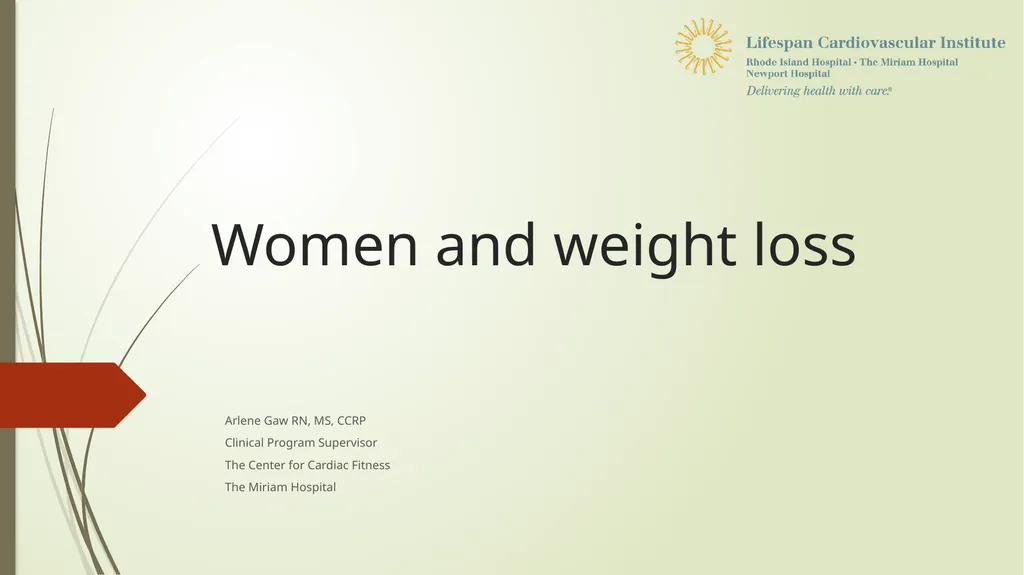 Lifespan Cardiovascular Institute
Rhode Island Hospital • The Miriam Hospital
Newport Hospital
Delivering health with care.®

Women and weight loss

Arlene Gaw RN, MS, CCRP
Clinical Program Supervisor
The Center for Cardiac Fitness
The Miriam Hospital